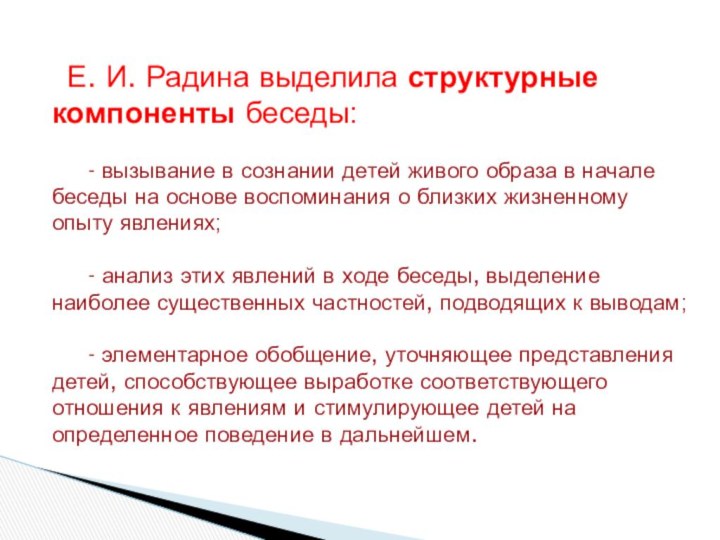 Е. И. Радина выделила структурные компоненты беседы:

- вызывание в сознании детей живого образа в начале беседы на основе воспоминания о близких жизненному опыту явлениях;

- анализ этих явлений в ходе беседы, выделение наиболее существенных частностей, подводящих к выводам;

- элементарное обобщение, уточняющее представления детей, способствующее выработке соответствующего отношения к явлениям и стимулирующее детей на определенное поведение в дальнейшем.